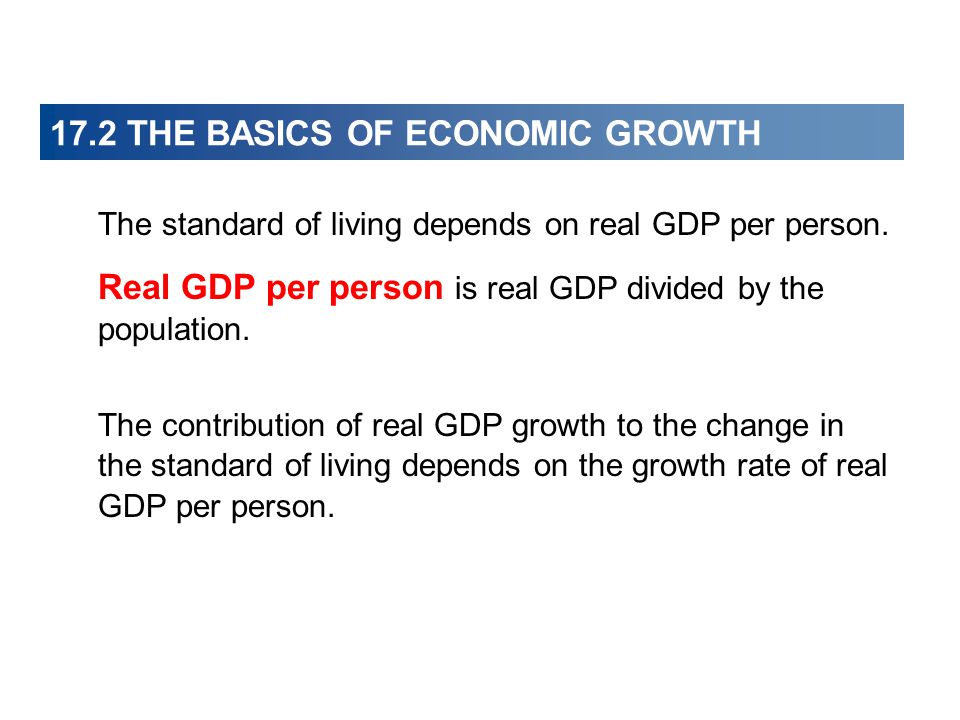 17.2 THE BASICS OF ECONOMIC GROWTH

The standard of living depends on real GDP per person.

Real GDP per person is real GDP divided by the population.

The contribution of real GDP growth to the change in the standard of living depends on the growth rate of real GDP per person.